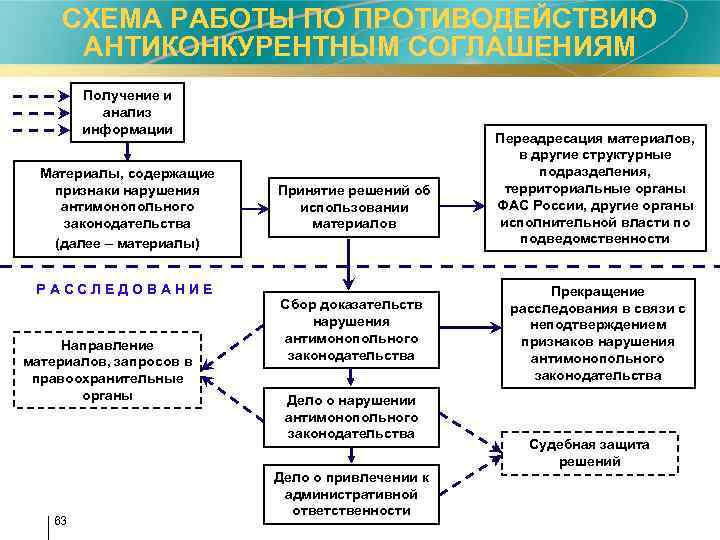 СХЕМА РАБОТЫ ПО ПРОТИВОДЕЙСТВИЮ АНТИКОНКУРЕНТНЫМ СОГЛАШЕНИЯМ

Получение и анализ информации

Материалы, содержащие признаки нарушения антимонопольного законодательства (далее – материалы)

Принятие решений об использовании материалов

Переадресация материалов, в другие структурные подразделения, территориальные органы ФАС России, другие органы исполнительной власти по подведомственности

РАССЛЕДОВАНИЕ

Сбор доказательств нарушения антимонопольного законодательства

Прекращение расследования в связи с неподтверждением признаков нарушения антимонопольного законодательства

Направление материалов, запросов в правоохранительные органы

Дело о нарушении антимонопольного законодательства

Судебная защита решений

Дело о привлечении к административной ответственности

63